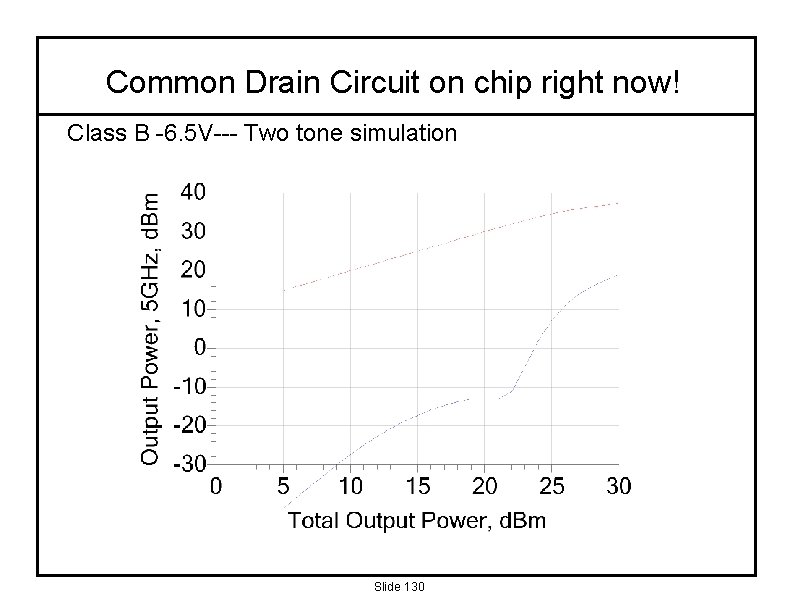 Common Drain Circuit on chip right now!

Class B -6.5V--- Two tone simulation

Output Power, 5GHz, dBm

40
30
20
10
0
-10
-20
-30

0
5
10
15
20
25
30

Total Output Power, dBm

Slide 130